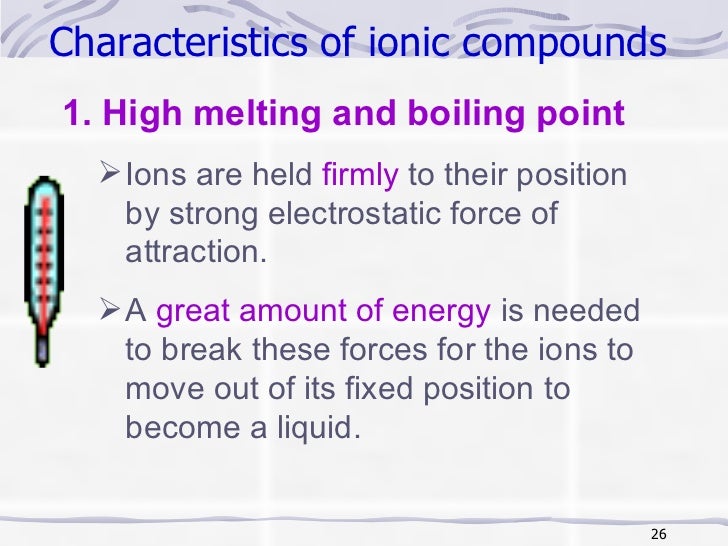 Characteristics of ionic compounds

1. High melting and boiling point

➢ Ions are held firmly to their position by strong electrostatic force of attraction.

➢ A great amount of energy is needed to break these forces for the ions to move out of its fixed position to become a liquid.

26